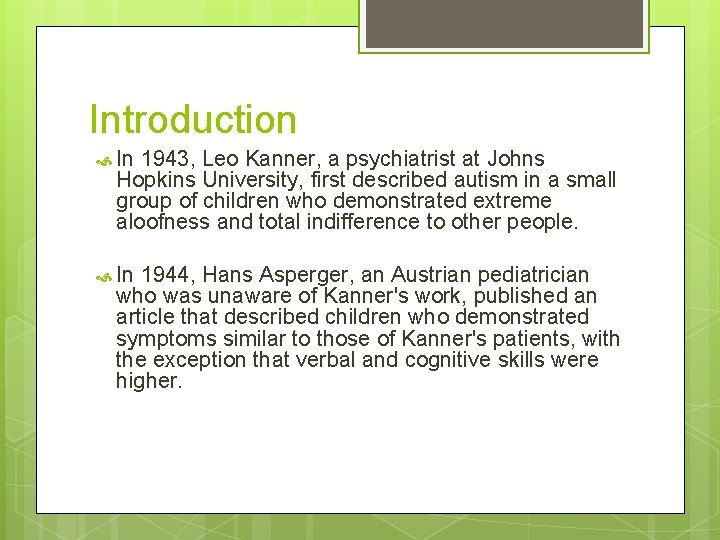 Introduction

In 1943, Leo Kanner, a psychiatrist at Johns Hopkins University, first described autism in a small group of children who demonstrated extreme aloofness and total indifference to other people.

In 1944, Hans Asperger, an Austrian pediatrician who was unaware of Kanner's work, published an article that described children who demonstrated symptoms similar to those of Kanner's patients, with the exception that verbal and cognitive skills were higher.